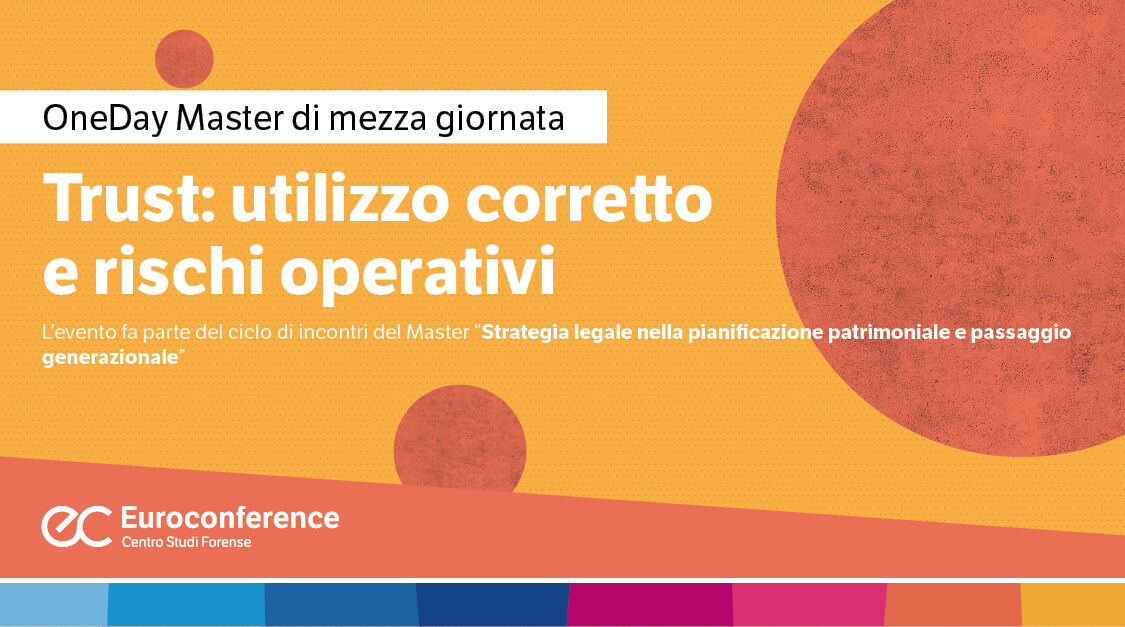 OneDay Master di mezza giornata

Trust: utilizzo corretto e rischi operativi

L'evento fa parte del ciclo di incontri del Master "Strategia legale nella pianificazione patrimoniale e passaggio generazionale"

ec Euroconference
Centro Studi Forense